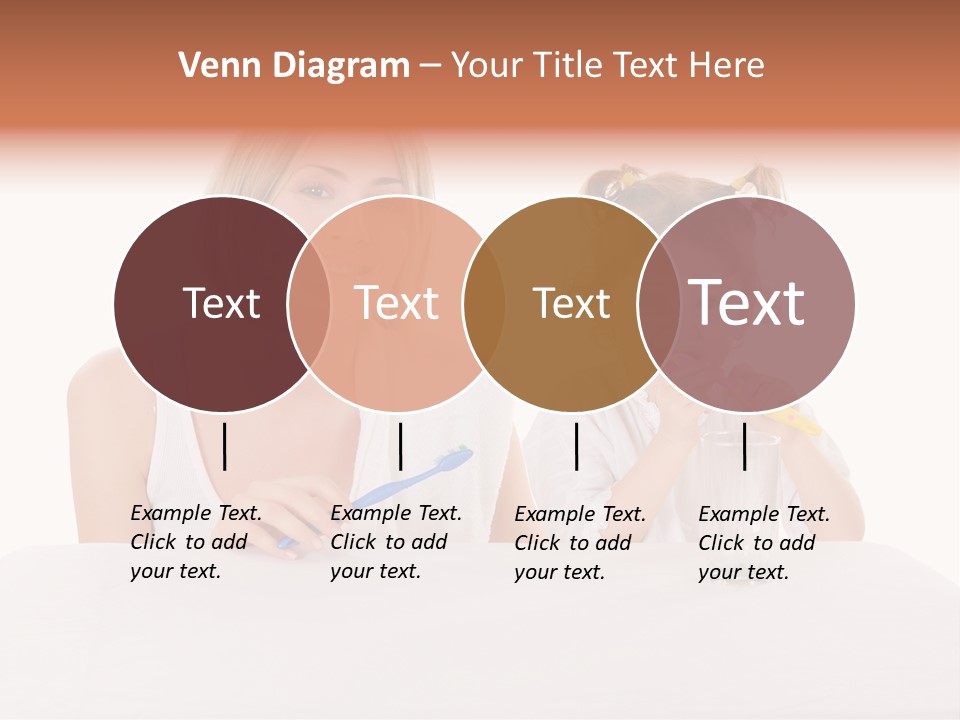 Venn Diagram – Your Title Text Here

Text

Text

Text

Text

Example Text. Click to add your text.

Example Text. Click to add your text.

Example Text. Click to add your text.

Example Text. Click to add your text.